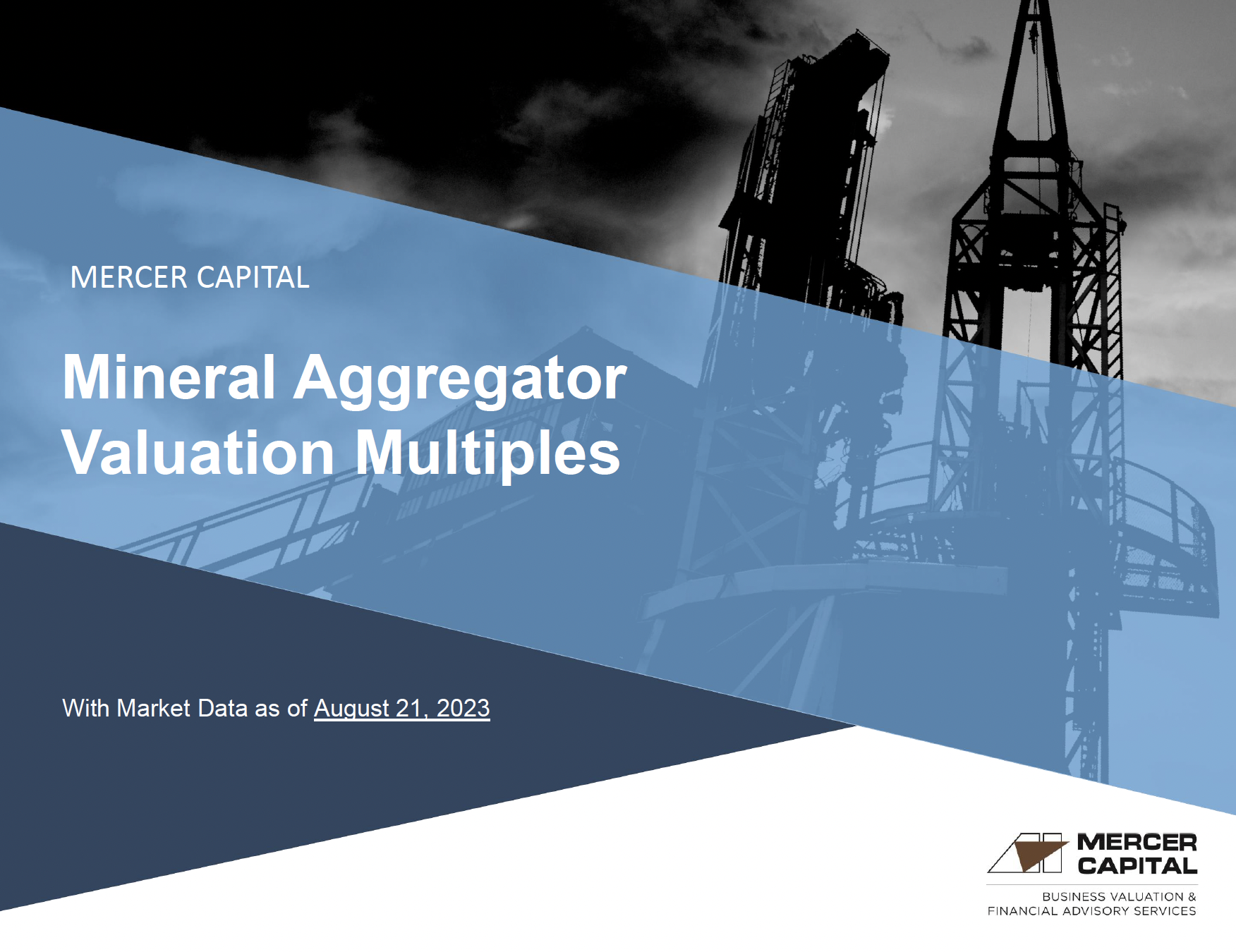 MERCER CAPITAL

Mineral Aggregator Valuation Multiples

With Market Data as of August 21, 2023

MERCER CAPITAL

BUSINESS VALUATION & FINANCIAL ADVISORY SERVICES